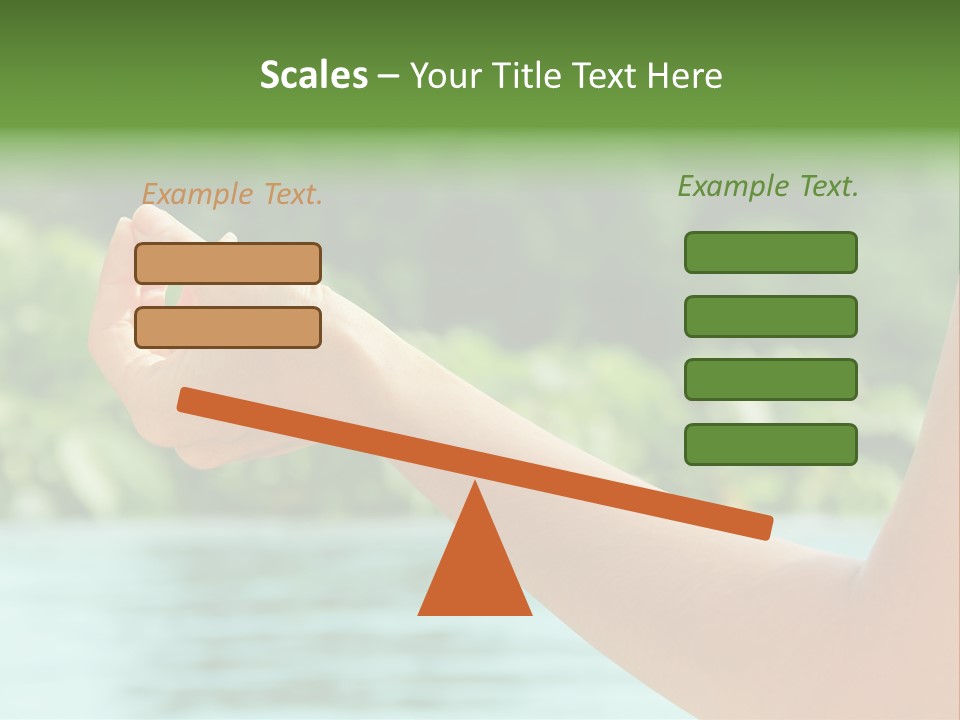 Scales – Your Title Text Here

Example Text.

Example Text.